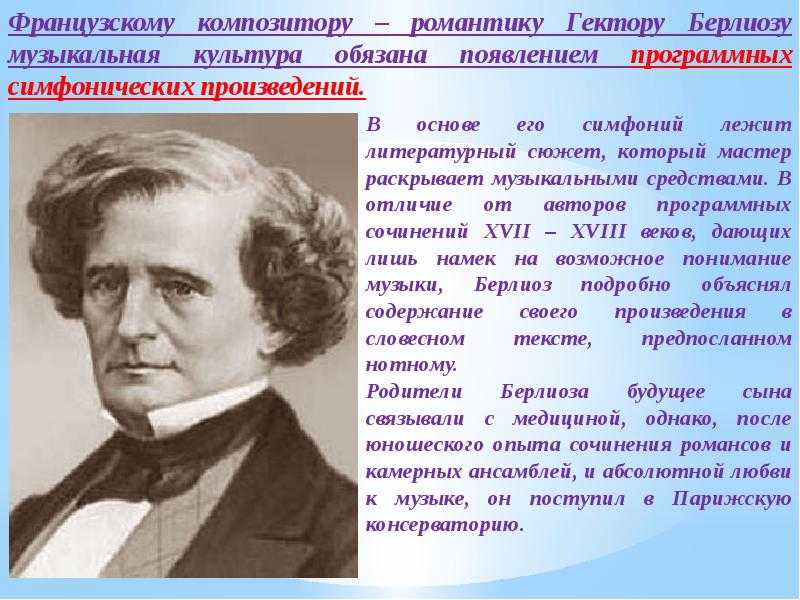 Французскому композитору – романтику Гектору Берлиозу музыкальная культура обязана появлением программных симфонических произведений.

В основе его симфоний лежит литературный сюжет, который мастер раскрывает музыкальными средствами. В отличие от авторов программных сочинений XVII – XVIII веков, дающих лишь намек на возможное понимание музыки, Берлиоз подробно объяснял содержание своего произведения в словесном тексте, предпосланном нотному.

Родители Берлиоза будущее сына связывали с медициной, однако, после юношеского опыта сочинения романсов и камерных ансамблей, и абсолютной любви к музыке, он поступил в Парижскую консерваторию.